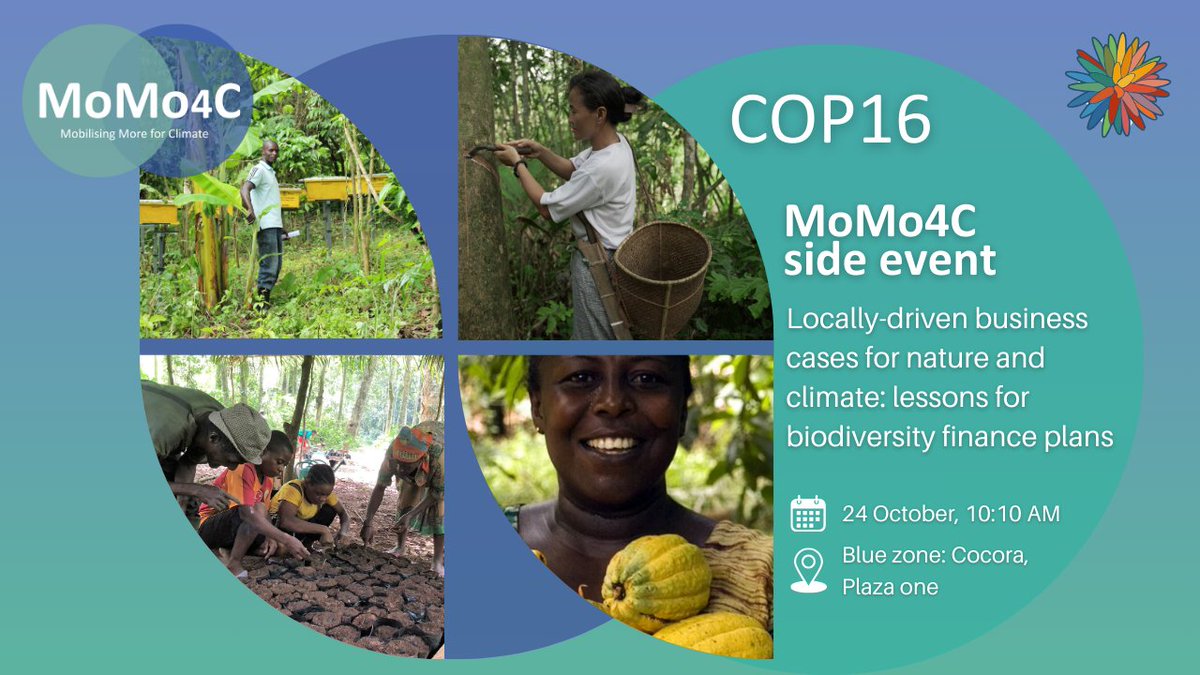 MoMo4C
Mobilising More for Climate

COP16

MoMo4C side event

Locally-driven business cases for nature and climate: lessons for biodiversity finance plans

24 October, 10:10 AM

Blue zone: Cocora, Plaza one